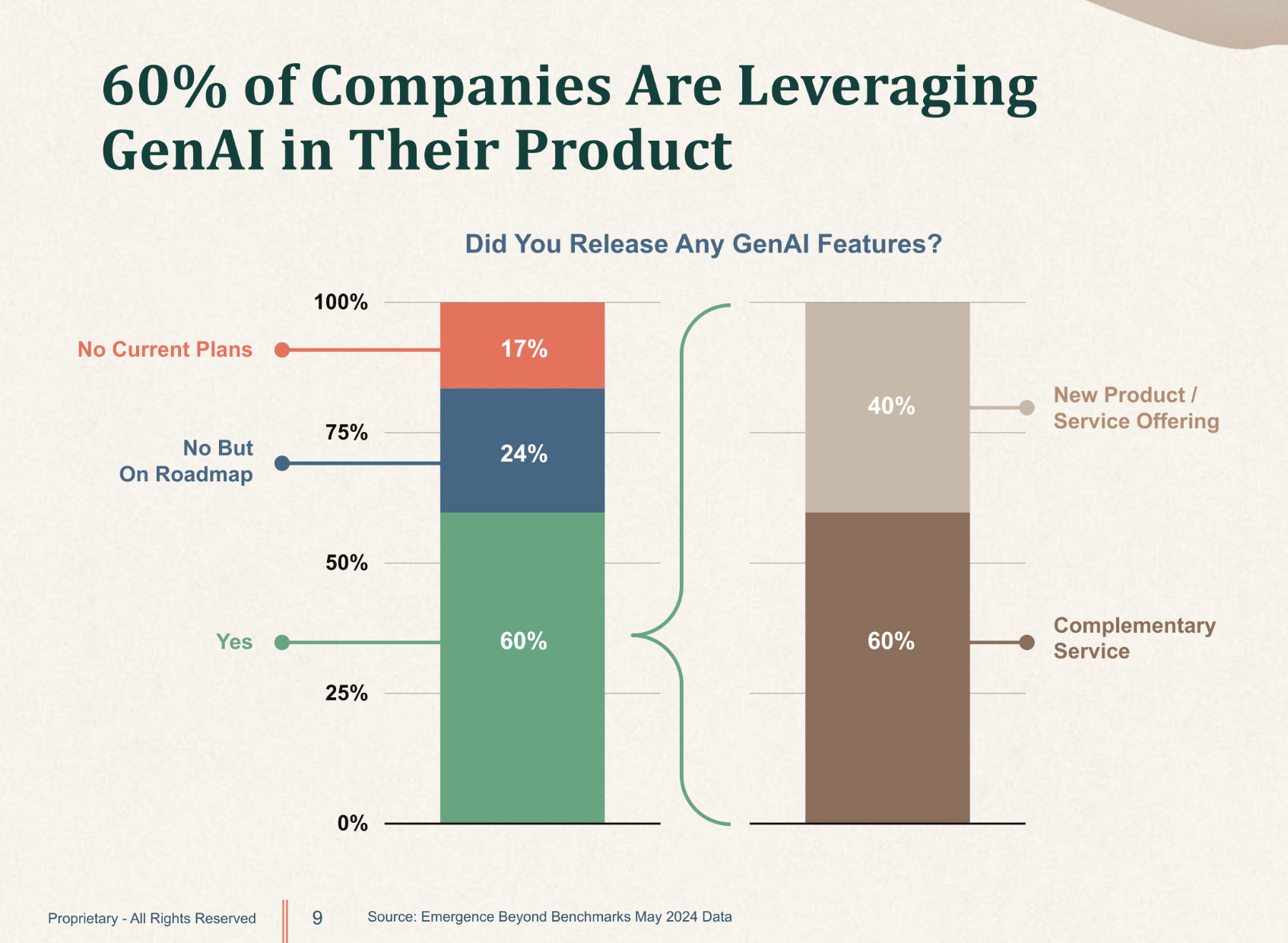 60% of Companies Are Leveraging GenAI in Their Product

Did You Release Any GenAI Features?

100%
75%
50%
25%
0%

No Current Plans
17%

No But On Roadmap
24%

Yes
60%

40%
New Product / Service Offering

60%
Complementary Service

Proprietary - All Rights Reserved

9

Source: Emergence Beyond Benchmarks May 2024 Data